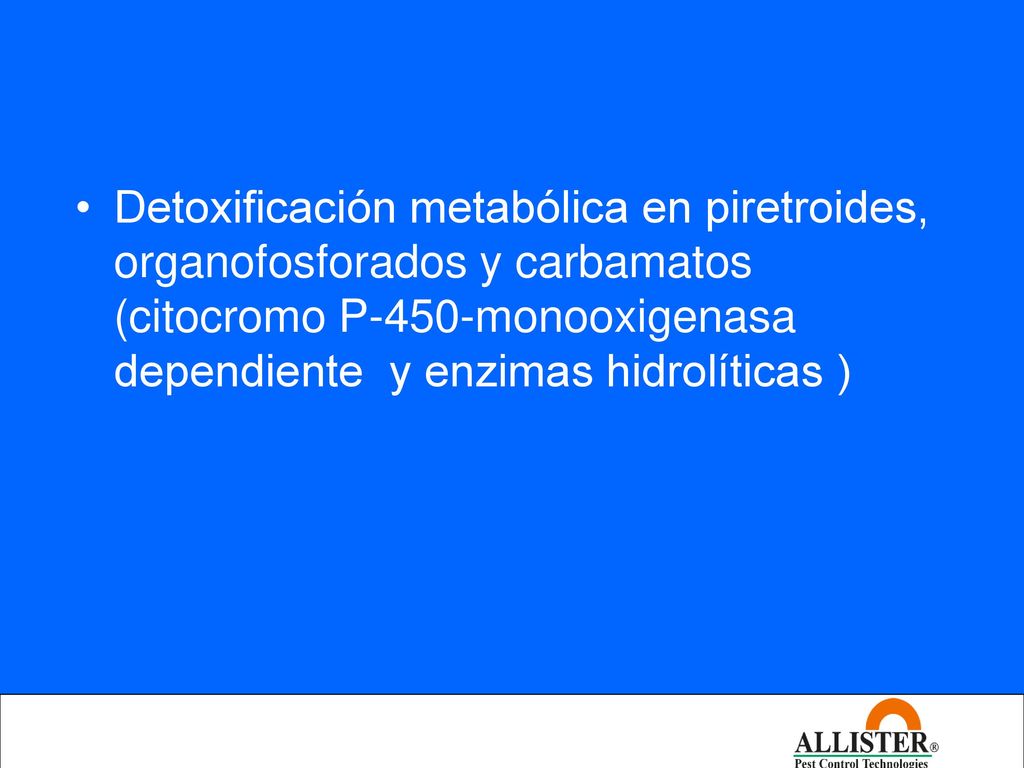 • Detoxificación metabólica en piretroides, organofosforados y carbamatos (citocromo P-450-monooxigenasa dependiente y enzimas hidrolíticas )

ALLISTER®
Pest Control Technologies